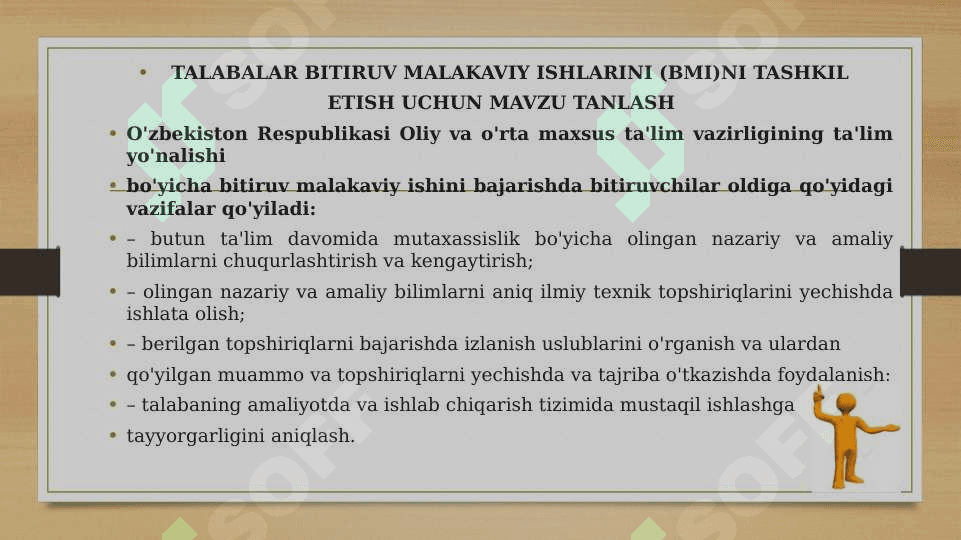 • TALABALAR BITIRUV MALAKAVIY ISHLARINI (BMI)NI TASHKIL ETISH UCHUN MAVZU TANLASH

• O'zbekiston Respublikasi Oliy va o'rta maxsus ta'lim vazirligining ta'lim yo'nalishi

• bo'yicha bitiruv malakaviy ishini bajarishda bitiruvchilar oldiga qo'yidagi vazifalar qo'yiladi:

• – butun ta'lim davomida mutaxassislik bo'yicha olingan nazariy va amaliy bilimlarni chuqurlashtirish va kengaytirish;

• – olingan nazariy va amaliy bilimlarni aniq ilmiy texnik topshiriqlarini yechishda ishlata olish;

• – berilgan topshiriqlarni bajarishda izlanish uslublarini o'rganish va ulardan

• qo'yilgan muammo va topshiriqlarni yechishda va tajriba o'tkazishda foydalanish:

• – talabaning amaliyotda va ishlab chiqarish tizimida mustaqil ishlashga

• tayyorgarligini aniqlash.